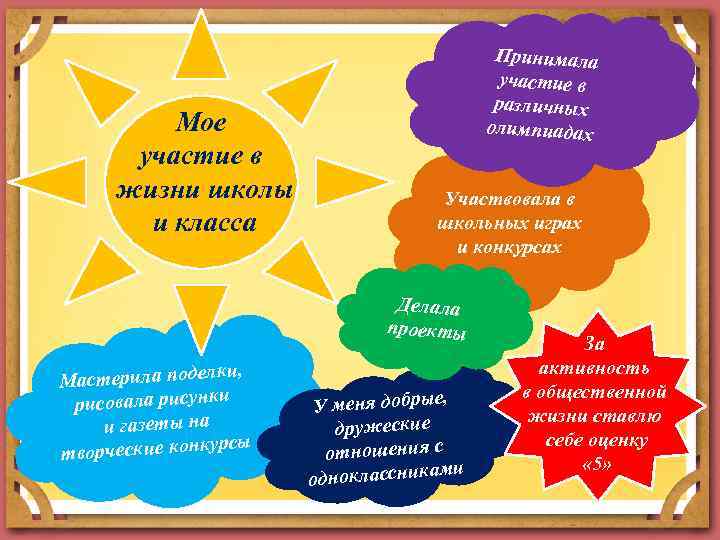 Мое участие в жизни школы и класса

Принимала участие в различных олимпиадах

Участвовала в школьных играх и конкурсах

Делала проекты

Мастерила поделки, рисовала рисунки и газеты на творческие конкурсы

У меня добрые, дружеские отношения с одноклассниками

За активность в общественной жизни ставлю себе оценку «5»